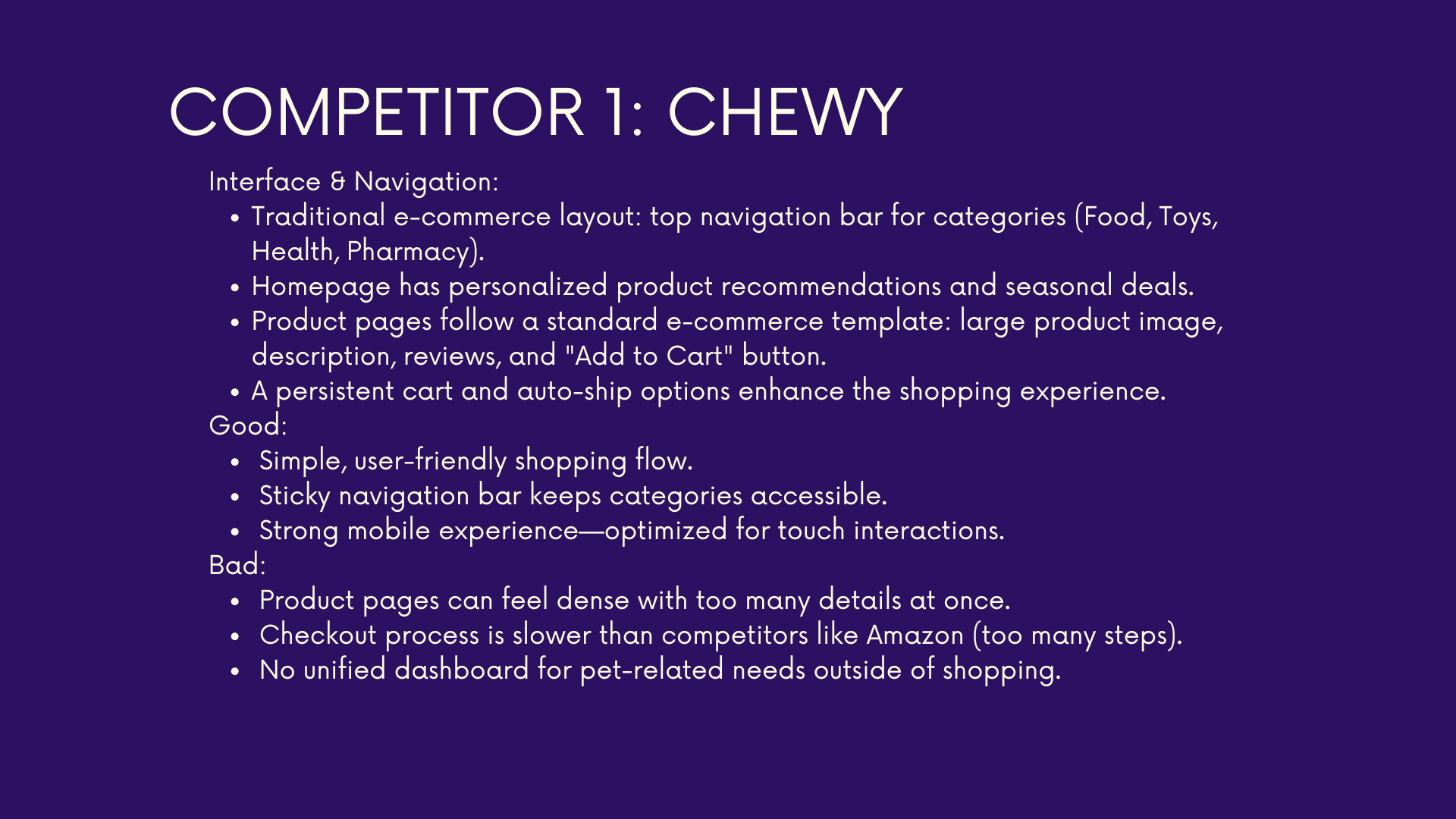 COMPETITOR 1: CHEWY

Interface & Navigation:

• Traditional e-commerce layout: top navigation bar for categories (Food, Toys, Health, Pharmacy).
• Homepage has personalized product recommendations and seasonal deals.
• Product pages follow a standard e-commerce template: large product image, description, reviews, and "Add to Cart" button.
• A persistent cart and auto-ship options enhance the shopping experience.

Good:

• Simple, user-friendly shopping flow.
• Sticky navigation bar keeps categories accessible.
• Strong mobile experience—optimized for touch interactions.

Bad:

• Product pages can feel dense with too many details at once.
• Checkout process is slower than competitors like Amazon (too many steps).
• No unified dashboard for pet-related needs outside of shopping.